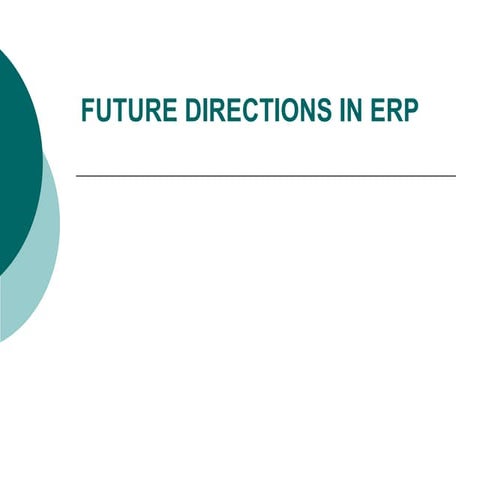 FUTURE DIRECTIONS IN ERP